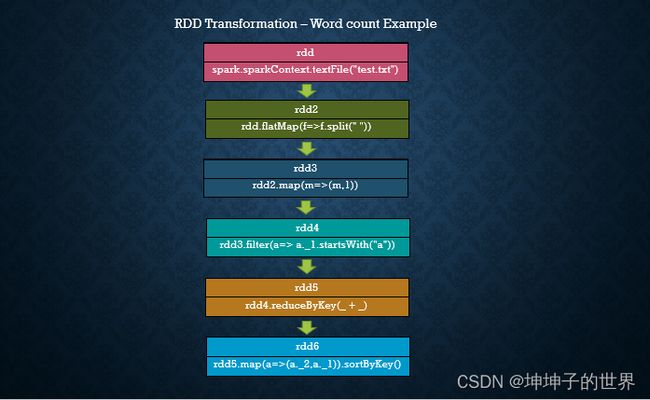 RDD Transformation – Word count Example

rdd

spark.sparkContext.textFile("test.txt")

rdd2

rdd.flatMap(f=>f.split(" "))

rdd3

rdd2.map(m=>(m,1))

rdd4

rdd3.filter(a=> a._1.startsWith("a"))

rdd5

rdd4.reduceByKey(_ + _)

rdd6

rdd5.map(a=>(a._2,a._1)).sortByKey()

CSDN @坤坤子的世界